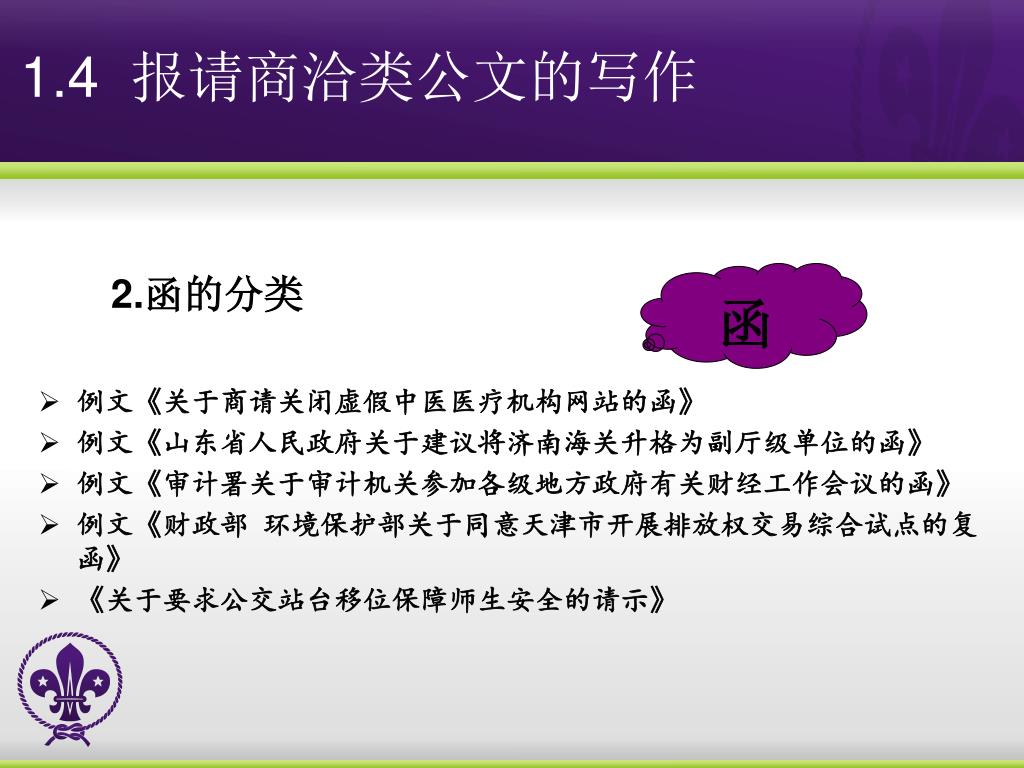 1.4 报请商洽类公文的写作

2.函的分类

函

➢ 例文《关于商请关闭虚假中医医疗机构网站的函》
➢ 例文《山东省人民政府关于建议将济南海关升格为副厅级单位的函》
➢ 例文《审计署关于审计机关参加各级地方政府有关财经工作会议的函》
➢ 例文《财政部 环境保护部关于同意天津市开展排放权交易综合试点的复函》
➢ 《关于要求公交站台移位保障师生安全的请示》